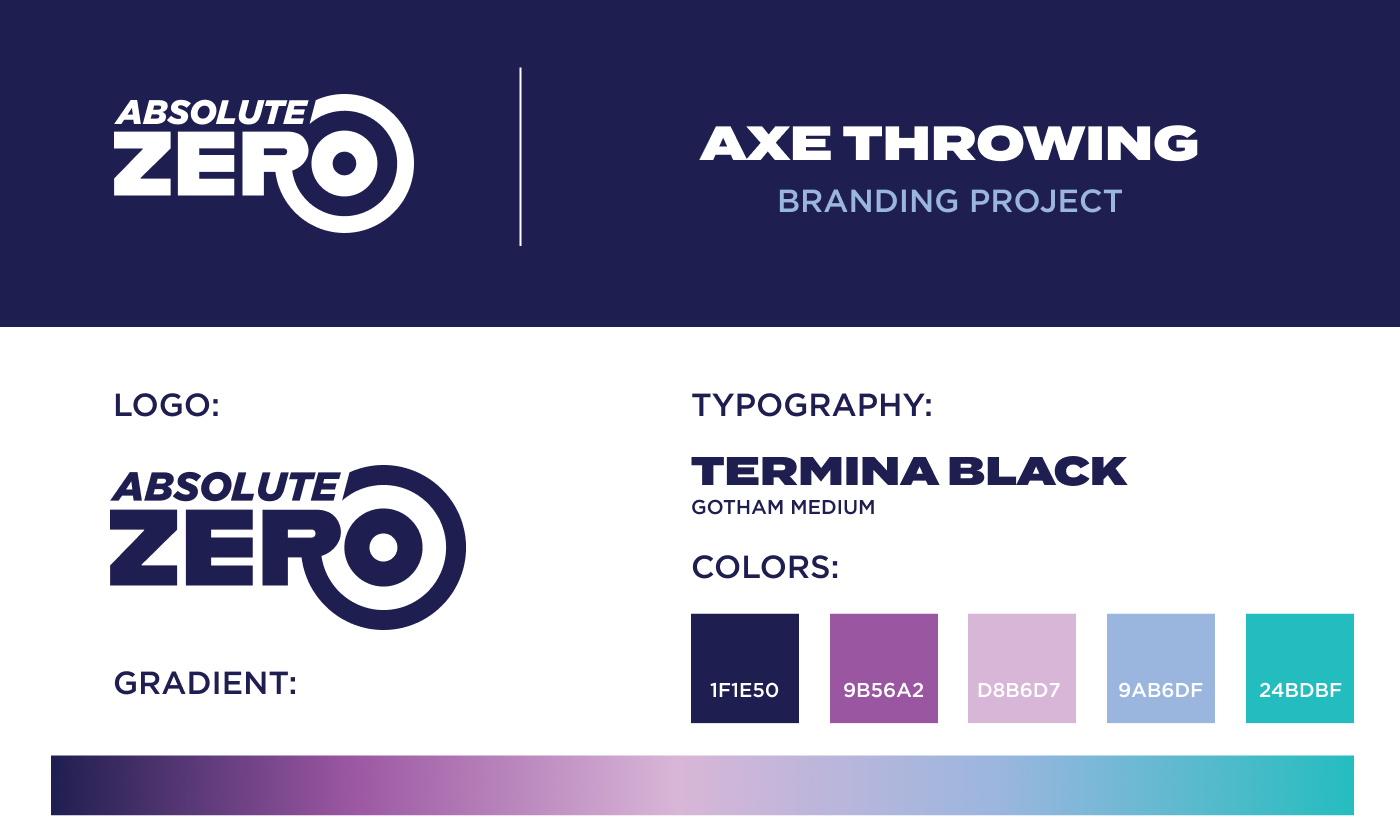 ABSOLUTE ZERO

AXE THROWING
BRANDING PROJECT

LOGO:

ABSOLUTE ZERO

GRADIENT:

TYPOGRAPHY:

TERMINA BLACK
GOTHAM MEDIUM

COLORS:

1F1E50 9B56A2 D8B6D7 9AB6DF 24BDBF